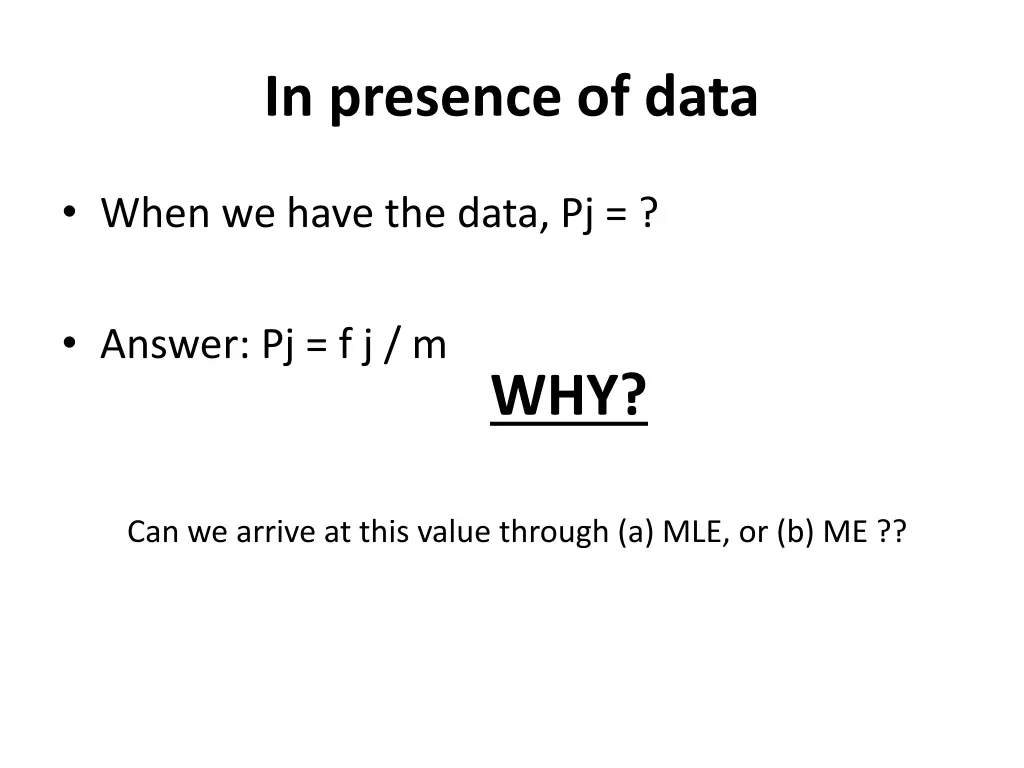 In presence of data

• When we have the data, Pj = ?

• Answer: Pj = f j / m

WHY?

Can we arrive at this value through (a) MLE, or (b) ME ??